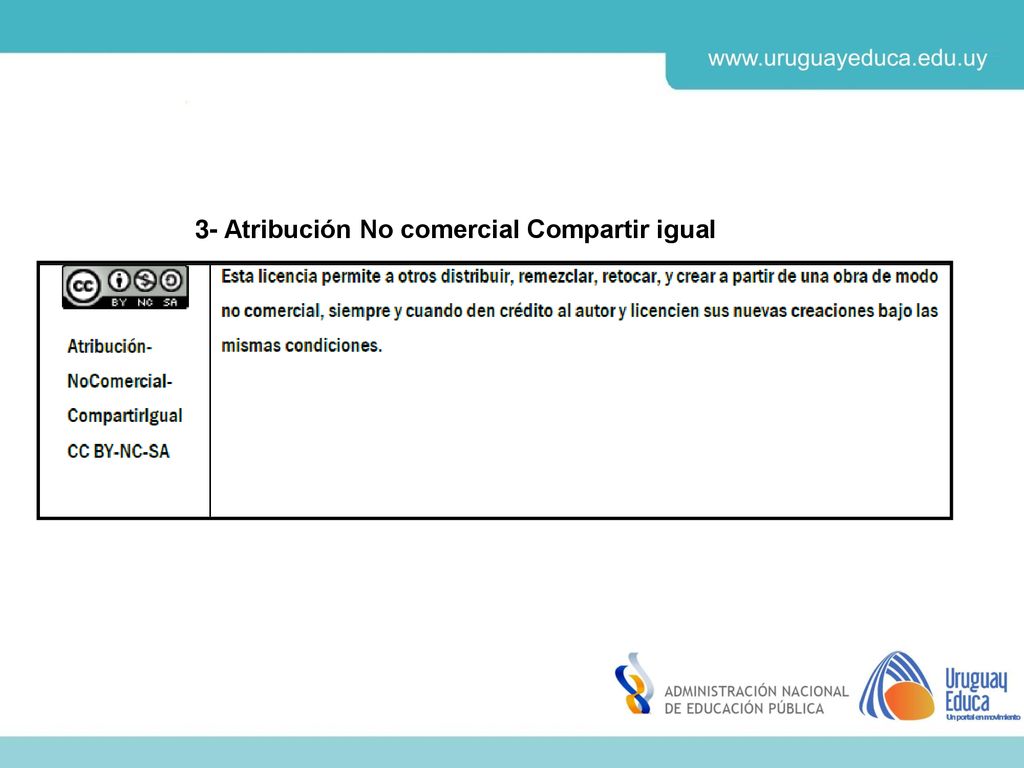 www.uruguayeduca.edu.uy

3- Atribución No comercial Compartir igual

| cc BY NC SA Atribución-NoComercial-CompartirIgual CC BY-NC-SA | Esta licencia permite a otros distribuir, remezclar, retocar, y crear a partir de una obra de modo no comercial, siempre y cuando den crédito al autor y licencien sus nuevas creaciones bajo las mismas condiciones. |
|---|---|

ADMINISTRACIÓN NACIONAL DE EDUCACIÓN PÚBLICA

Uruguay Educa
Un portal en movimiento